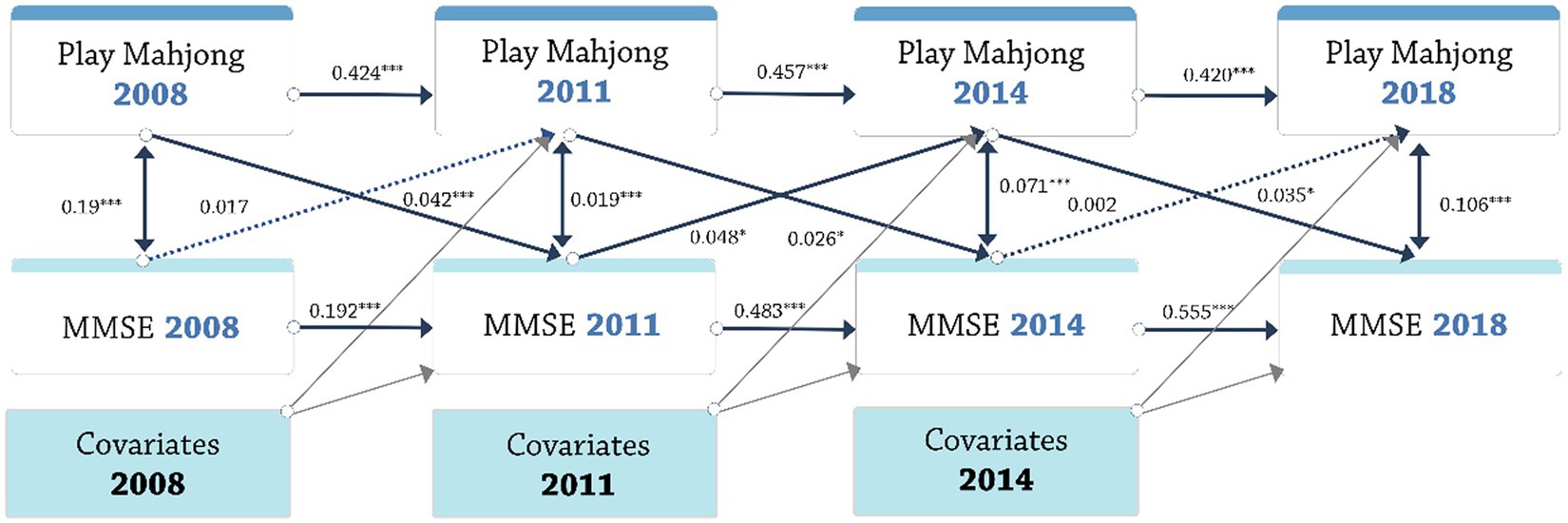 Play Mahjong 2008

0.424***

Play Mahjong 2011

0.457***

Play Mahjong 2014

0.420***

Play Mahjong 2018

0.19***

0.017

0.042***

0.019***

0.048*

0.026*

0.071***

0.002

0.035*

0.106***

MMSE 2008

0.192***

MMSE 2011

0.483***

MMSE 2014

0.555***

MMSE 2018

Covariates 2008

Covariates 2011

Covariates 2014